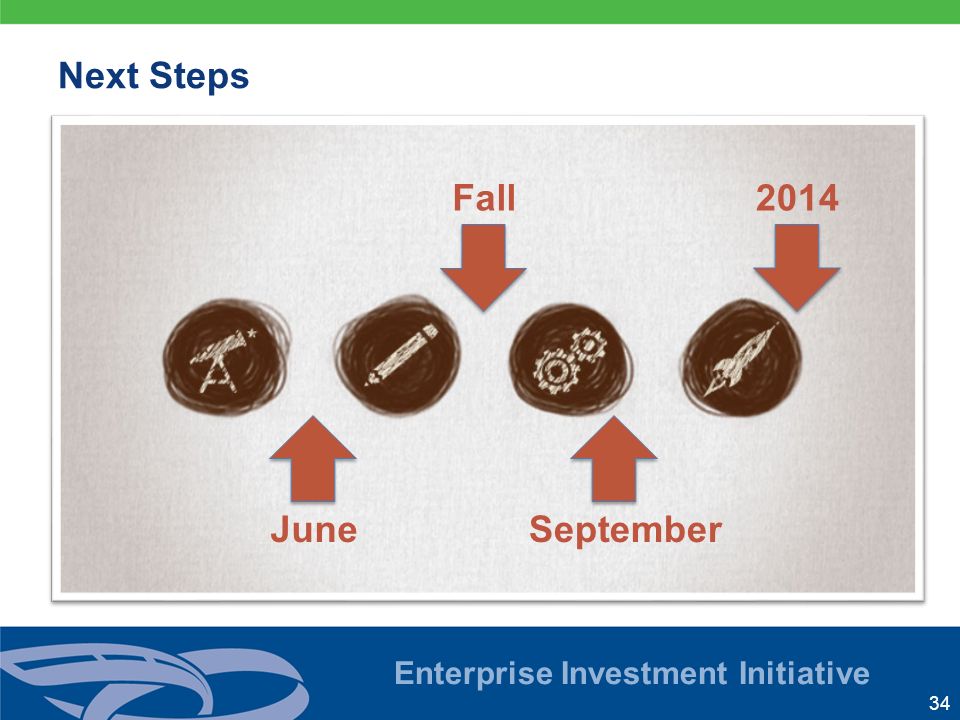 Next Steps

Fall

2014

June

September

Enterprise Investment Initiative

34